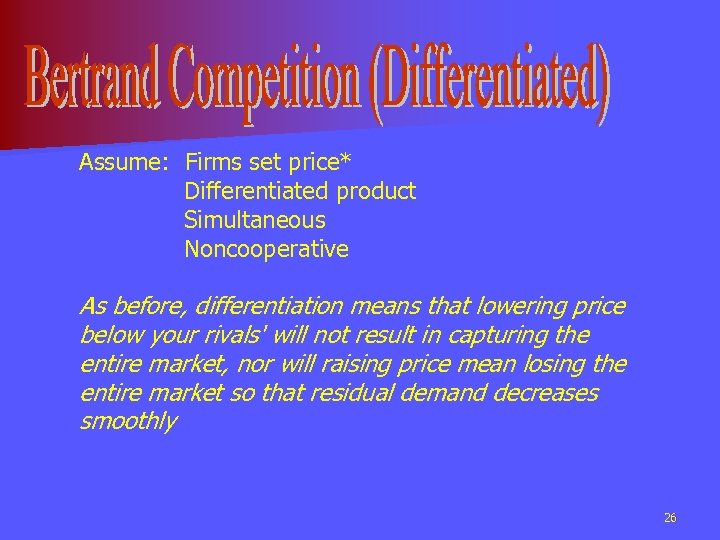 Bertrand Competition (Differentiated)

Assume: Firms set price*
Differentiated product
Simultaneous
Noncooperative

As before, differentiation means that lowering price below your rivals' will not result in capturing the entire market, nor will raising price mean losing the entire market so that residual demand decreases smoothly

26